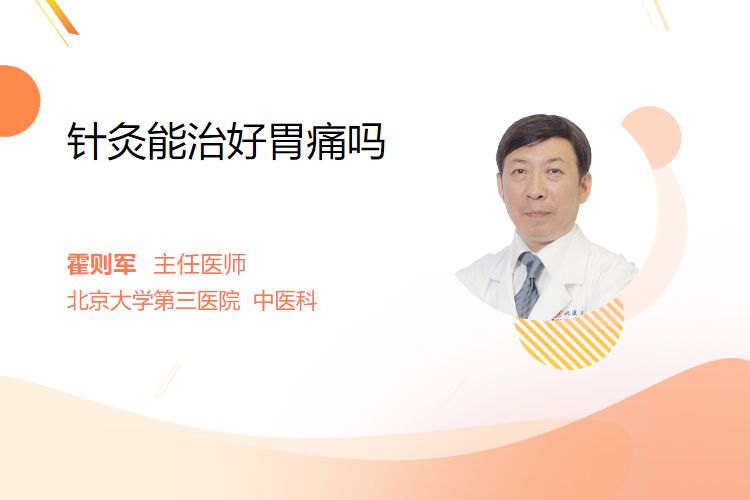 针灸能治好胃痛吗

霍则军 主任医师
北京大学第三医院 中医科